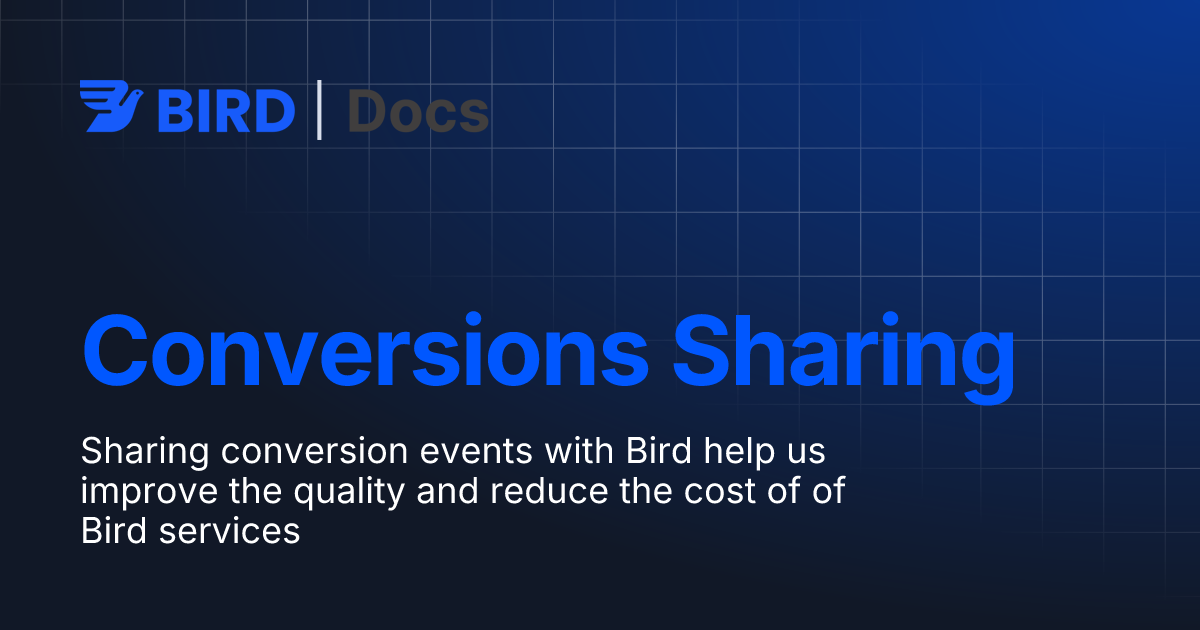 BIRD | Docs

Conversions Sharing

Sharing conversion events with Bird help us improve the quality and reduce the cost of of Bird services